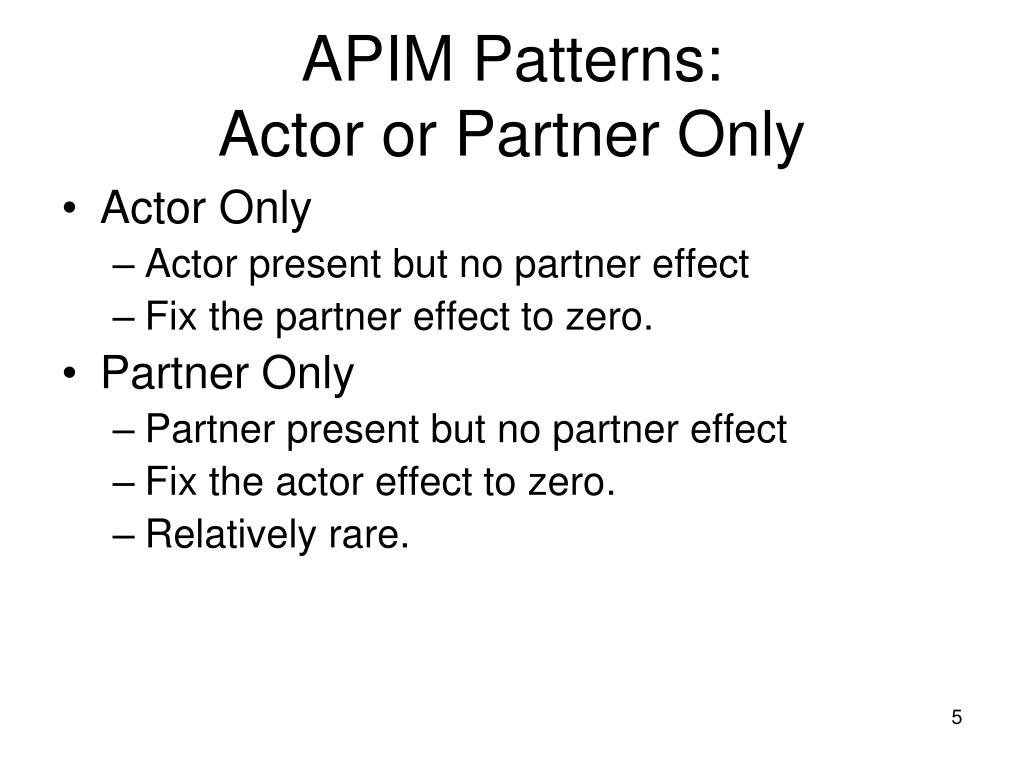 APIM Patterns:
Actor or Partner Only

• Actor Only
– Actor present but no partner effect
– Fix the partner effect to zero.
• Partner Only
– Partner present but no partner effect
– Fix the actor effect to zero.
– Relatively rare.

5